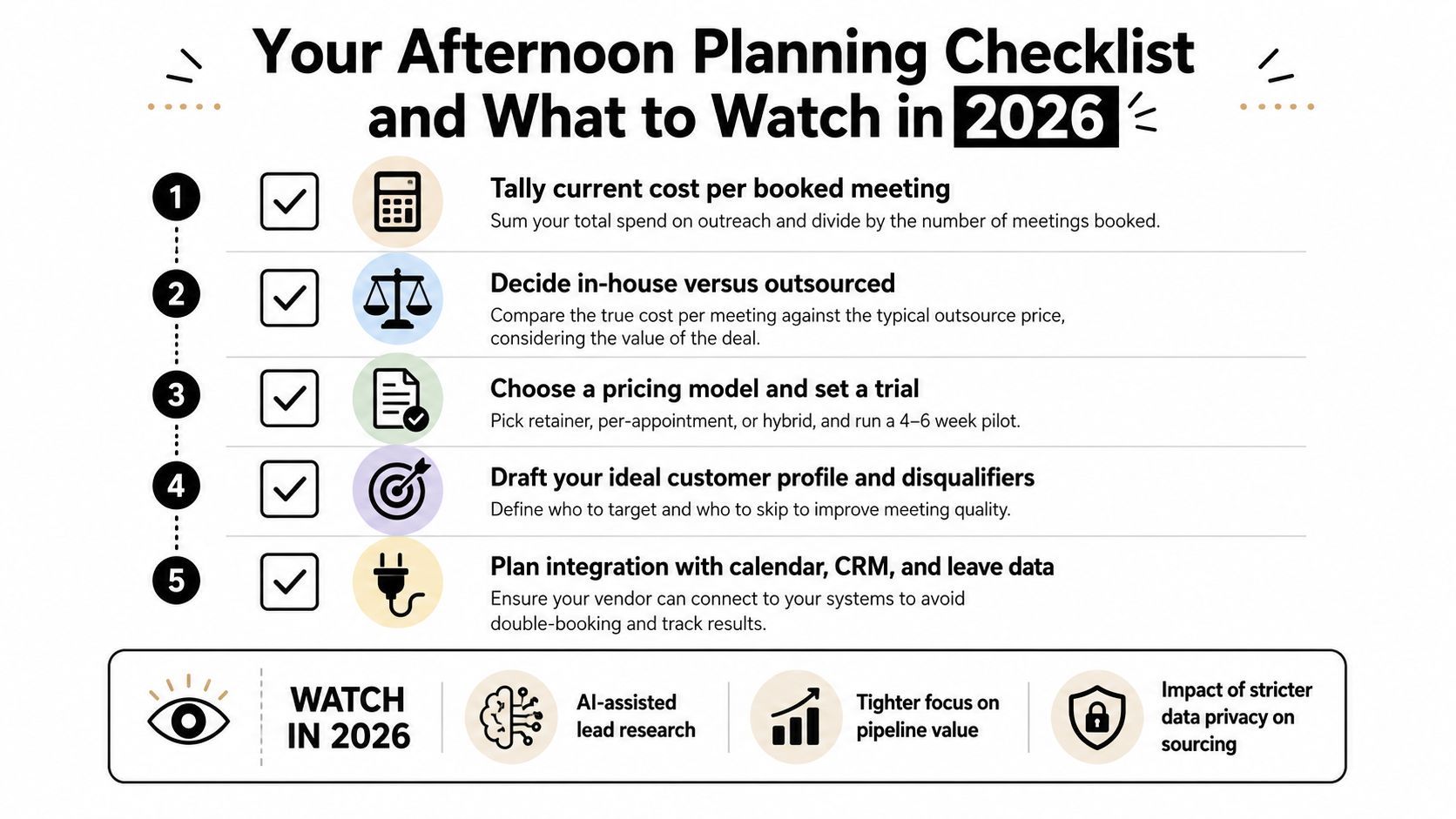 Your Afternoon Planning Checklist and What to Watch in 2026

1
Tally current cost per booked meeting
Sum your total spend on outreach and divide by the number of meetings booked.

2
Decide in-house versus outsourced
Compare the true cost per meeting against the typical outsource price, considering the value of the deal.

3
Choose a pricing model and set a trial
Pick retainer, per-appointment, or hybrid, and run a 4–6 week pilot.

4
Draft your ideal customer profile and disqualifiers
Define who to target and who to skip to improve meeting quality.

5
Plan integration with calendar, CRM, and leave data
Ensure your vendor can connect to your systems to avoid double-booking and track results.

WATCH IN 2026

AI-assisted lead research

Tighter focus on pipeline value

Impact of stricter data privacy on sourcing